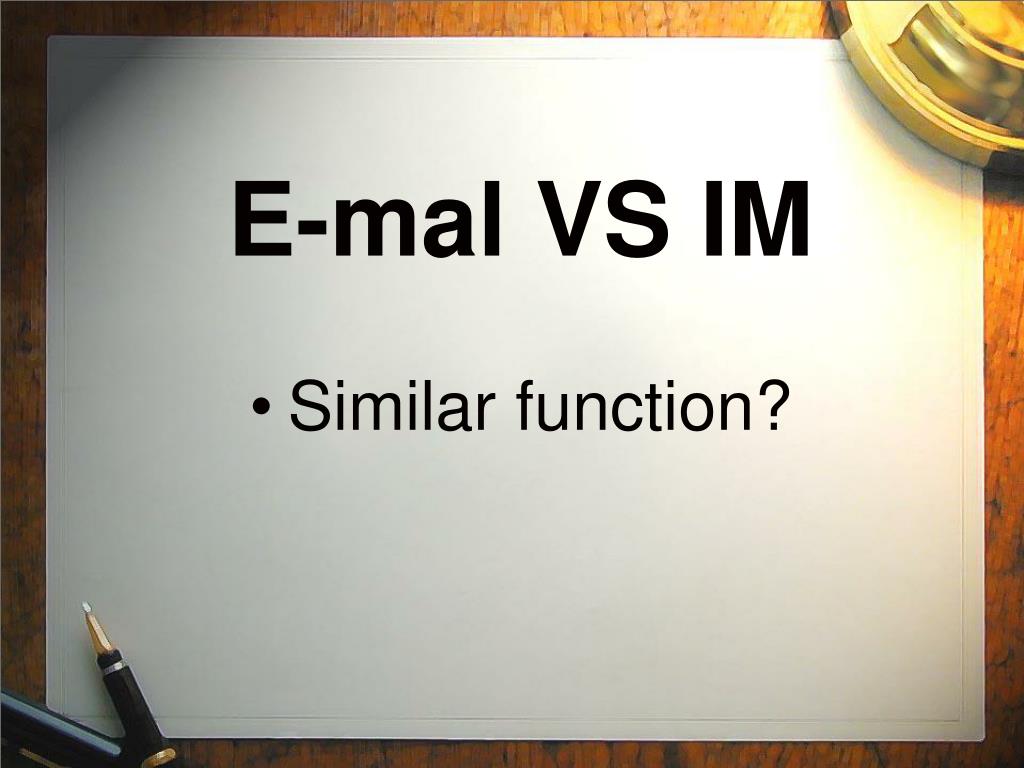 E-mal VS IM

• Similar function?